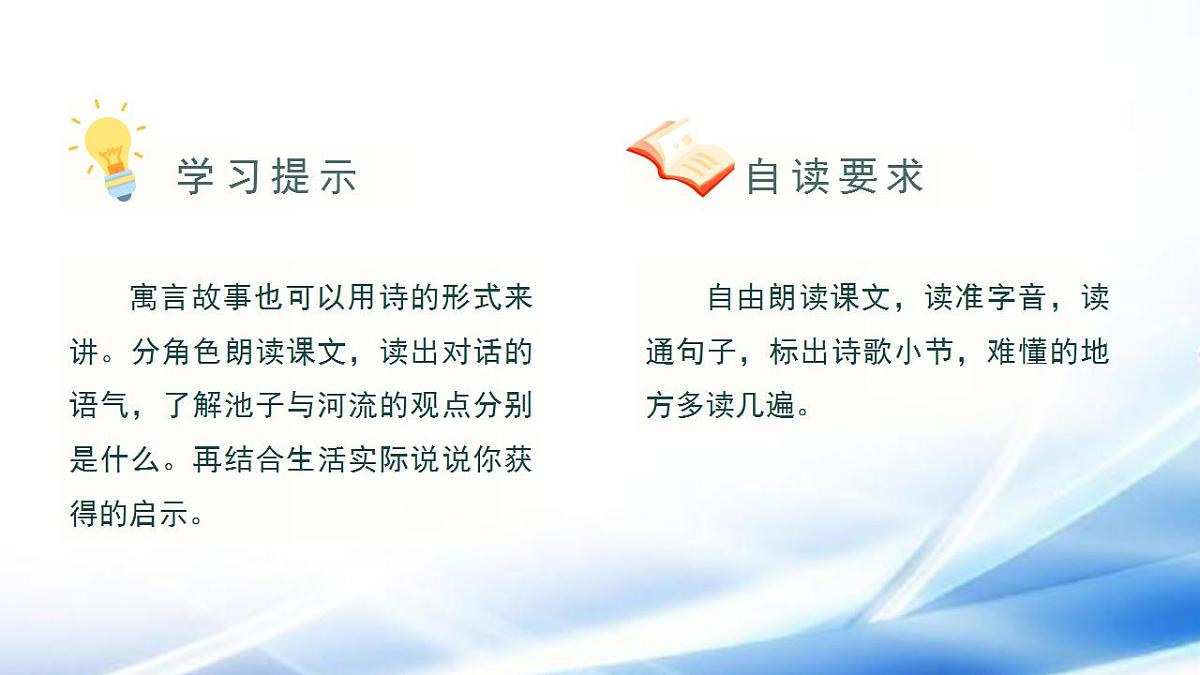 学习提示

寓言故事也可以用诗的形式来讲。分角色朗读课文，读出对话的语气，了解池子与河流的观点分别是什么。再结合生活实际说说你获得的启示。

自读要求

自由朗读课文，读准字音，读通句子，标出诗歌小节，难懂的地方多读几遍。